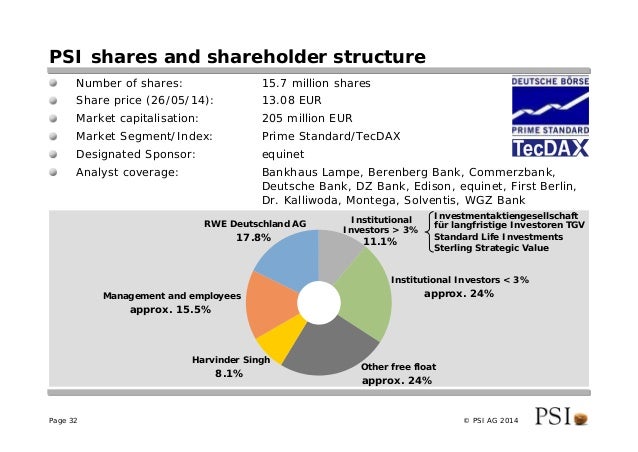 PSI shares and shareholder structure

Number of shares: 15.7 million shares
Share price (26/05/14): 13.08 EUR
Market capitalisation: 205 million EUR
Market Segment/Index: Prime Standard/TecDAX
Designated Sponsor: equinet
Analyst coverage: Bankhaus Lampe, Berenberg Bank, Commerzbank, Deutsche Bank, DZ Bank, Edison, equinet, First Berlin, Dr. Kalliwoda, Montega, Solventis, WGZ Bank

DEUTSCHE BÖRSE
PRIME STANDARD
TecDAX

RWE Deutschland AG
17.8%

Institutional Investors > 3%
11.1%

Investmentaktiengesellschaft für langfristige Investoren TGV
Standard Life Investments
Sterling Strategic Value

Institutional Investors < 3%
approx. 24%

Management and employees
approx. 15.5%

Harvinder Singh
8.1%

Other free float
approx. 24%

Page 32

© PSI AG 2014

PSI